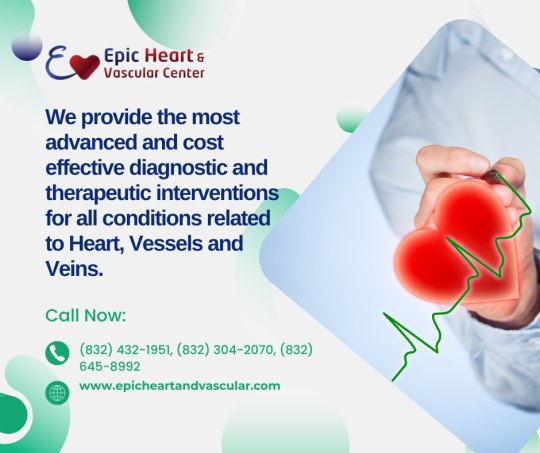 Epic Heart & Vascular Center

We provide the most advanced and cost effective diagnostic and therapeutic interventions for all conditions related to Heart, Vessels and Veins.

Call Now:

(832) 432-1951, (832) 304-2070, (832) 645-8992

www.epicheartandvascular.com